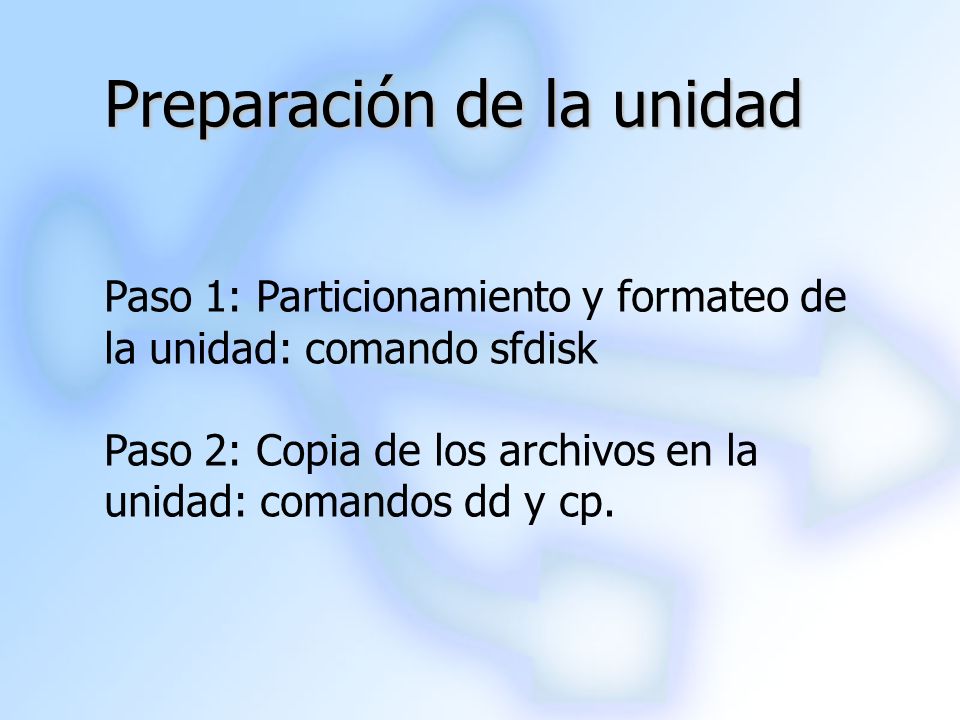 Preparación de la unidad

Paso 1: Particionamiento y formateo de la unidad: comando sfdisk

Paso 2: Copia de los archivos en la unidad: comandos dd y cp.